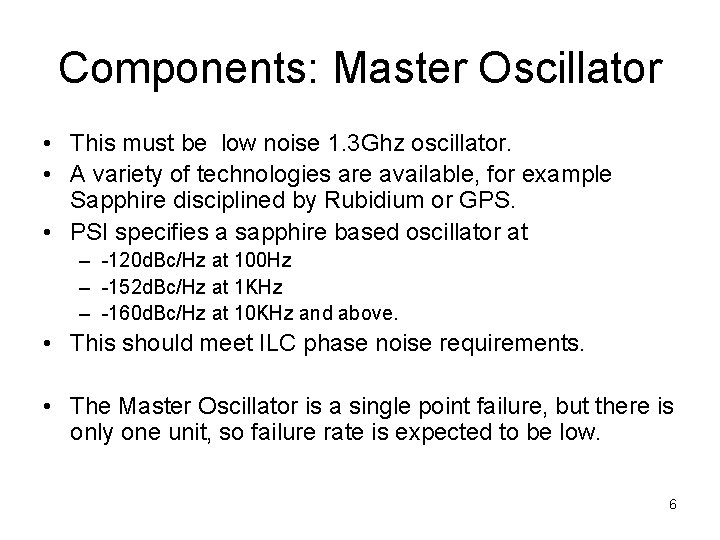 Components: Master Oscillator

• This must be  low noise 1.3Ghz oscillator.
• A variety of technologies are available, for example Sapphire disciplined by Rubidium or GPS.
• PSI specifies a sapphire based oscillator at
  – -120dBc/Hz at 100Hz
  – -152dBc/Hz at 1KHz
  – -160dBc/Hz at 10KHz and above.
• This should meet ILC phase noise requirements.

• The Master Oscillator is a single point failure, but there is only one unit, so failure rate is expected to be low.

6